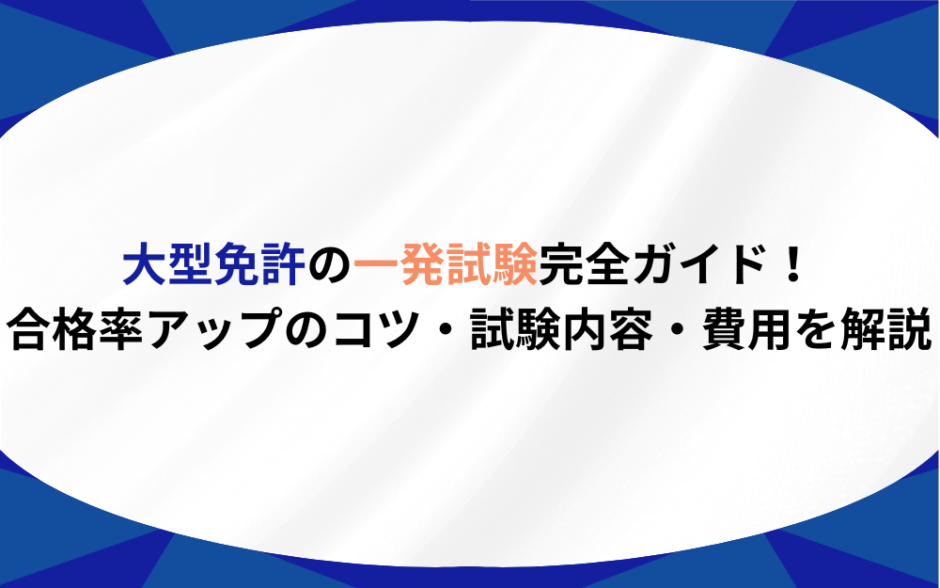 大型免許の一発試験完全ガイド！
合格率アップのコツ・試験内容・費用を解説